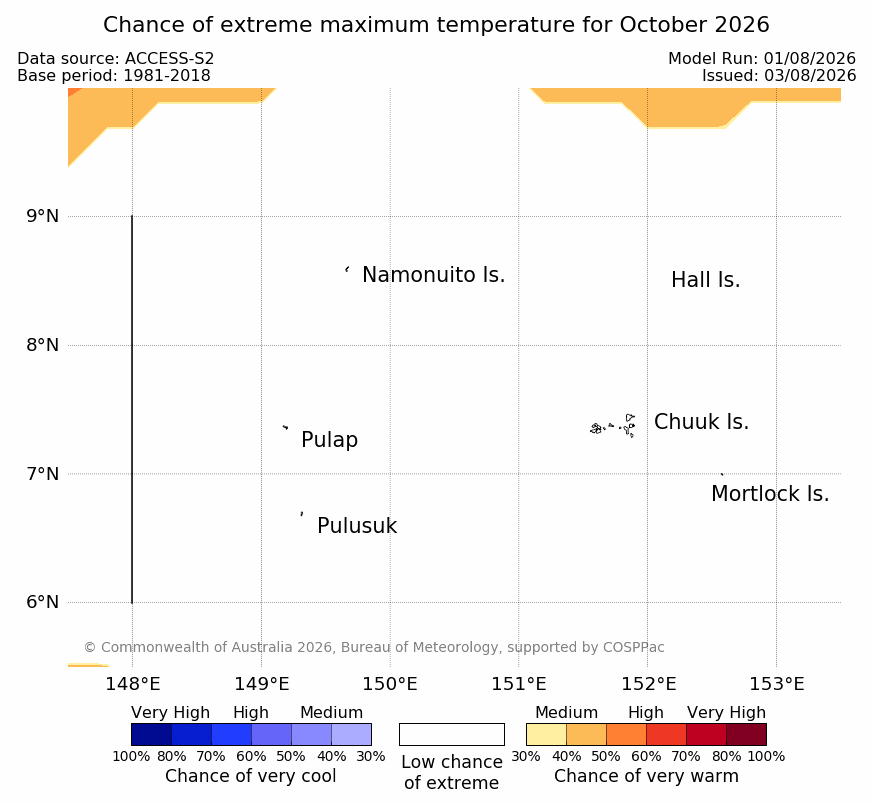 Chance of extreme maximum temperature for October 2026

Data source: ACCESS-S2
Base period: 1981-2018

Model Run: 01/08/2026
Issued: 03/08/2026

9°N
8°N
7°N
6°N

Namonuito Is.
Hall Is.
Pulap
Chuuk Is.
Mortlock Is.
Pulusuk

© Commonwealth of Australia 2026, Bureau of Meteorology, supported by COSPPac

148°E
149°E
150°E
151°E
152°E
153°E

Very High High Medium
100% 80% 70% 60% 50% 40% 30%
Chance of very cool

Low chance of extreme

Medium High Very High
30% 40% 50% 60% 70% 80% 100%
Chance of very warm